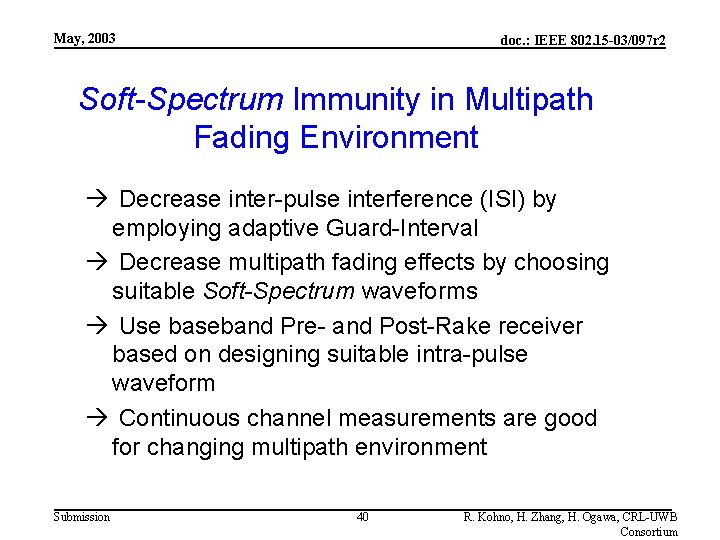 May, 2003

doc.: IEEE 802.15-03/097r2

Soft-Spectrum Immunity in Multipath Fading Environment

→ Decrease inter-pulse interference (ISI) by employing adaptive Guard-Interval

→ Decrease multipath fading effects by choosing suitable Soft-Spectrum waveforms

→ Use baseband Pre- and Post-Rake receiver based on designing suitable intra-pulse waveform

→ Continuous channel measurements are good for changing multipath environment

Submission

40

R. Kohno, H. Zhang, H. Ogawa, CRL-UWB Consortium